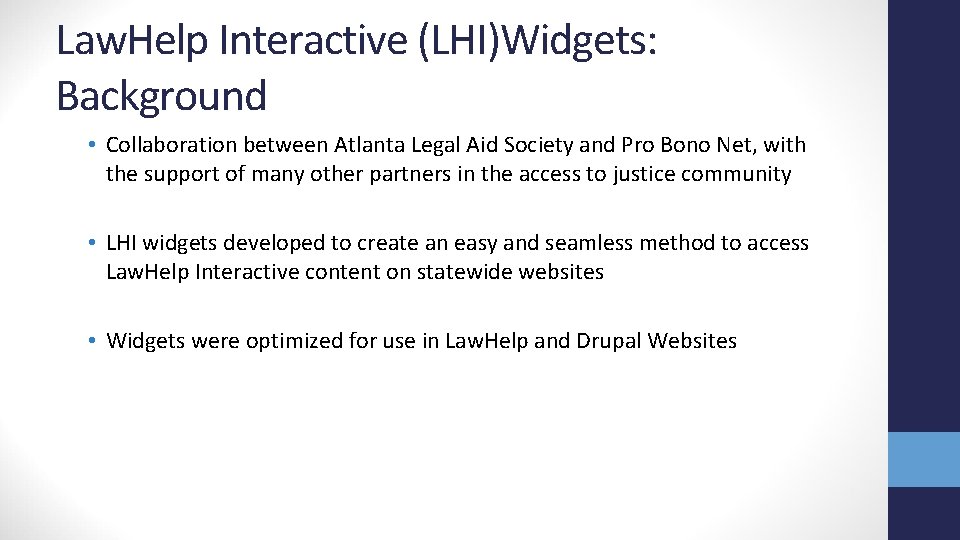 LawHelp Interactive (LHI)Widgets: Background

• Collaboration between Atlanta Legal Aid Society and Pro Bono Net, with the support of many other partners in the access to justice community

• LHI widgets developed to create an easy and seamless method to access LawHelp Interactive content on statewide websites

• Widgets were optimized for use in LawHelp and Drupal Websites